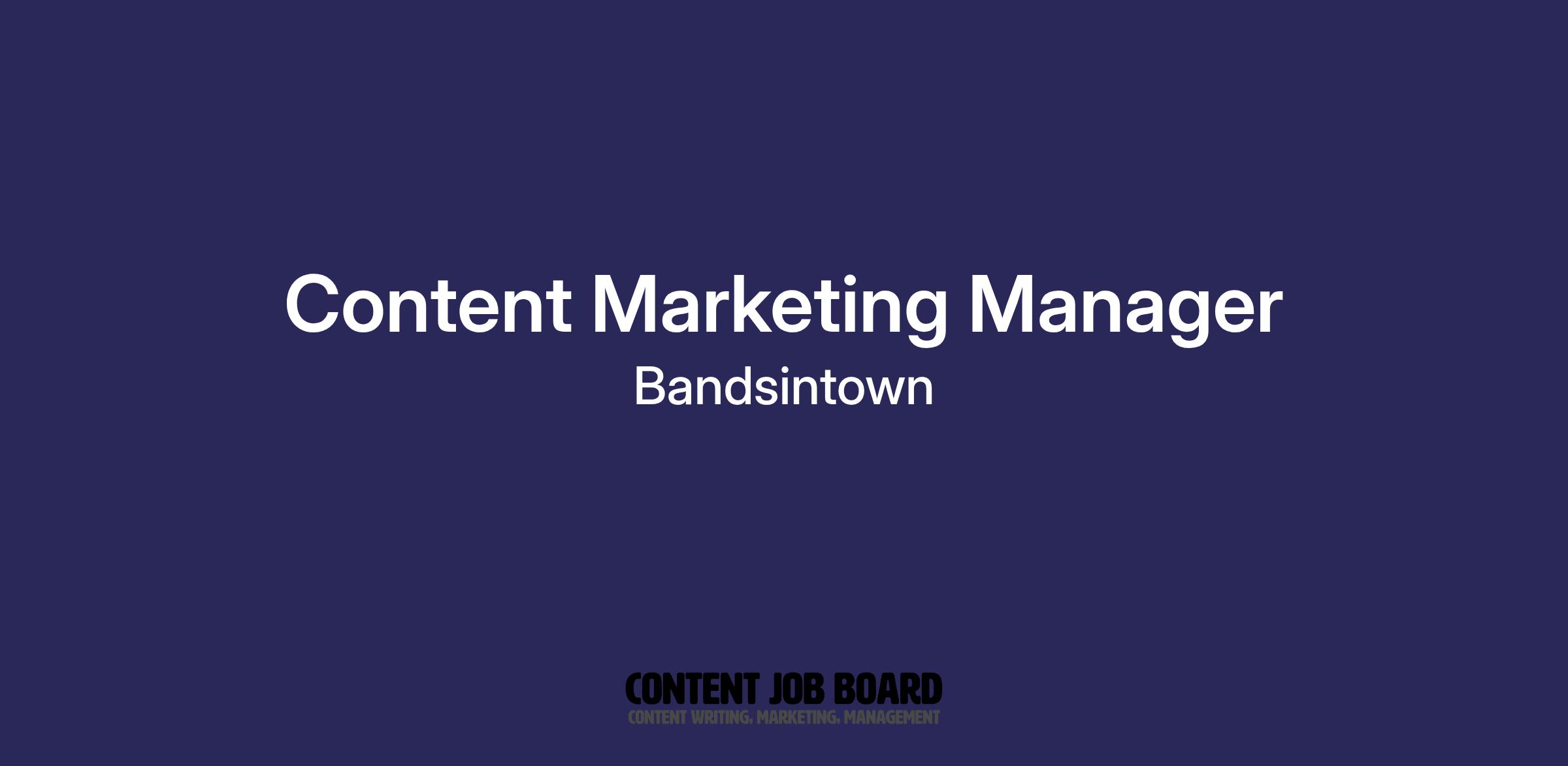 Content Marketing Manager

Bandsintown

CONTENT JOB BOARD
CONTENT WRITING, MARKETING, MANAGEMENT